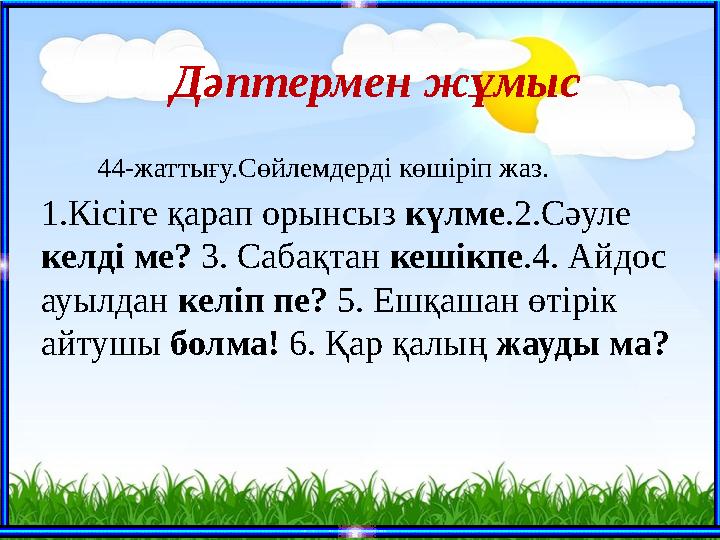 Дәптермен жұмыс

44-жаттығу.Сөйлемдерді көшіріп жаз.

1.Кісіге қарап орынсыз күлме.2.Сәуле келді ме? 3. Сабақтан кешікпе.4. Айдос ауылдан келіп пе? 5. Ешқашан өтірік айтушы болма! 6. Қар қалың жауды ма?